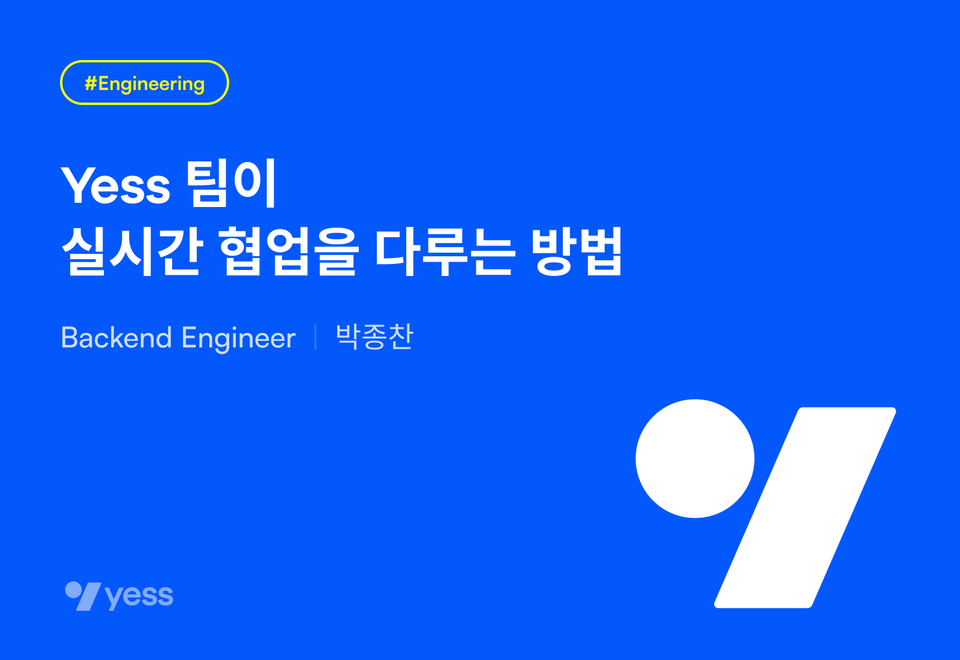 #Engineering

Yess 팀이
실시간 협업을 다루는 방법

Backend Engineer | 박종찬

yess